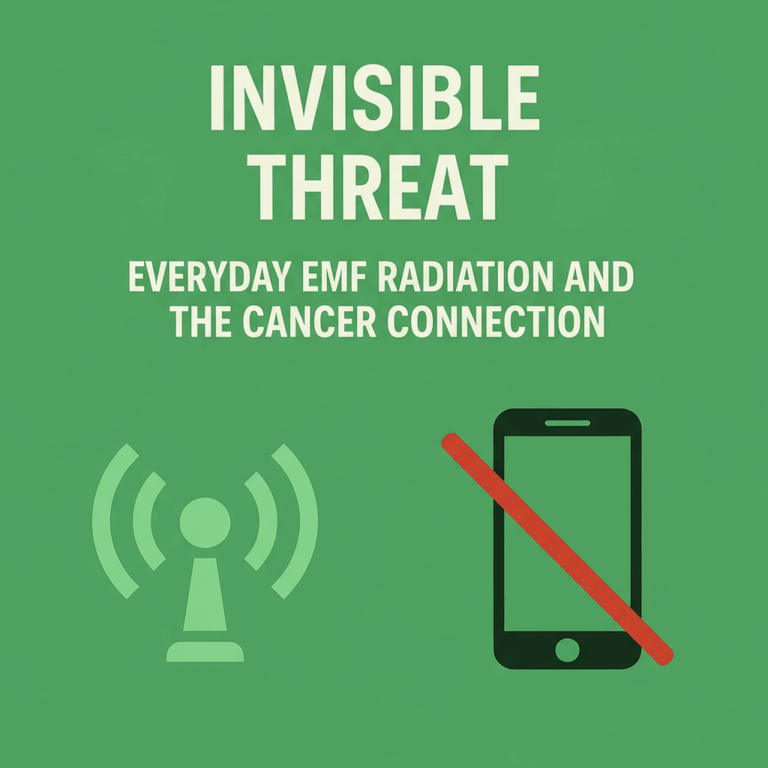 INVISIBLE THREAT

EVERYDAY EMF RADIATION AND THE CANCER CONNECTION